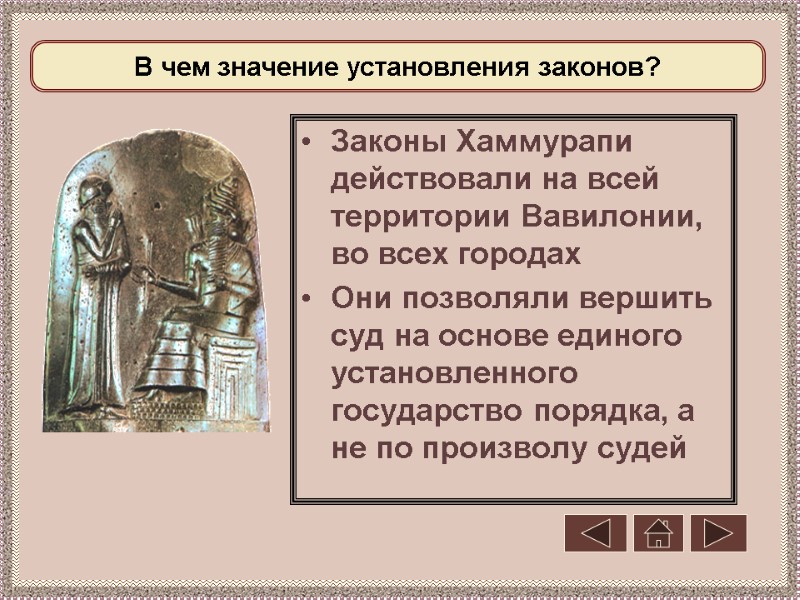 В чем значение установления законов?

• Законы Хаммурапи действовали на всей территории Вавилонии, во всех городах
• Они позволяли вершить суд на основе единого установленного государство порядка, а не по произволу судей